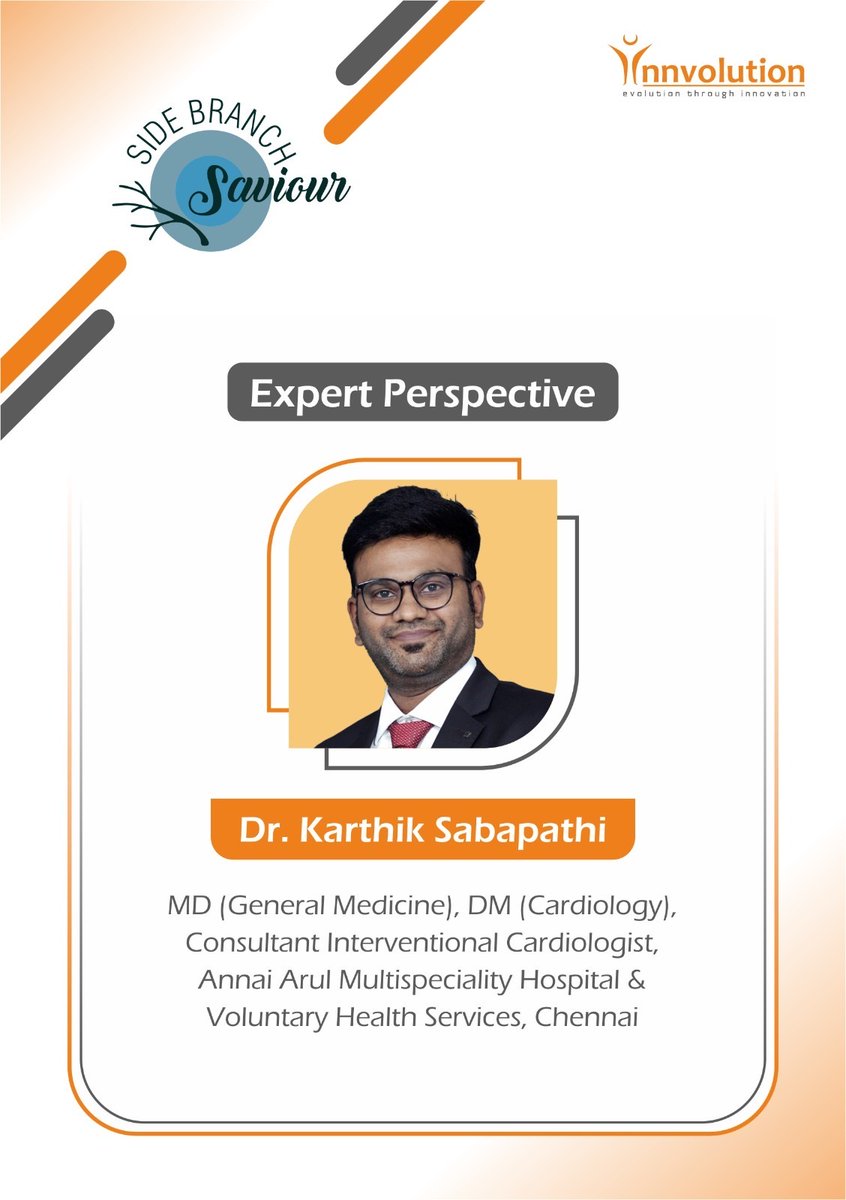 SIDE BRANCH
Saviour

Innvolution
evolution through innovation

Expert Perspective

Dr. Karthik Sabapathi

MD (General Medicine), DM (Cardiology), Consultant Interventional Cardiologist, Annai Arul Multispeciality Hospital & Voluntary Health Services, Chennai